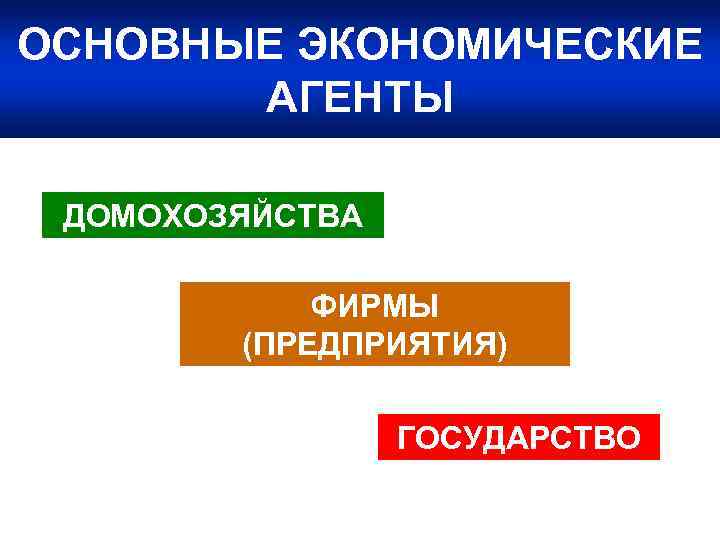 ОСНОВНЫЕ ЭКОНОМИЧЕСКИЕ АГЕНТЫ

ДОМОХОЗЯЙСТВА

ФИРМЫ (ПРЕДПРИЯТИЯ)

ГОСУДАРСТВО